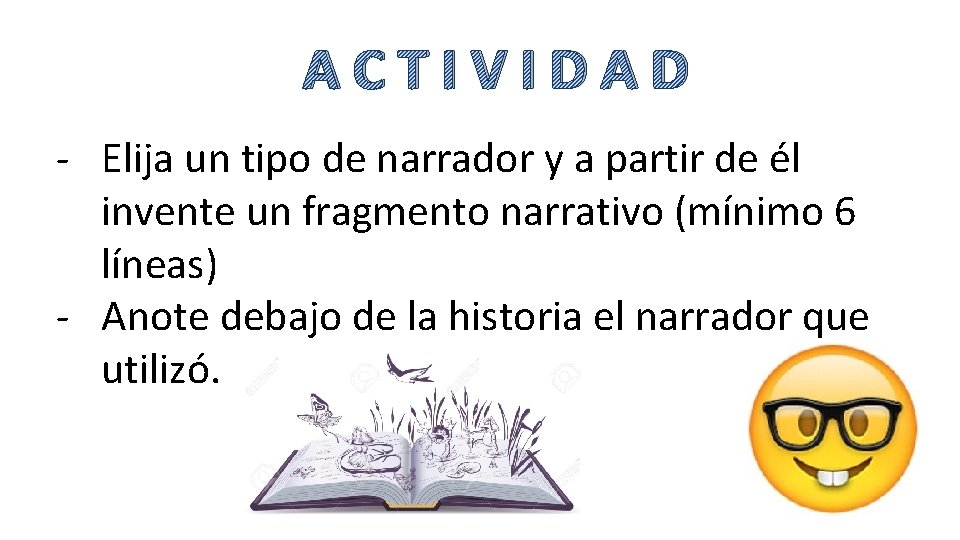 ACTIVIDAD

- Elija un tipo de narrador y a partir de él invente un fragmento narrativo (mínimo 6 líneas)
- Anote debajo de la historia el narrador que utilizó.